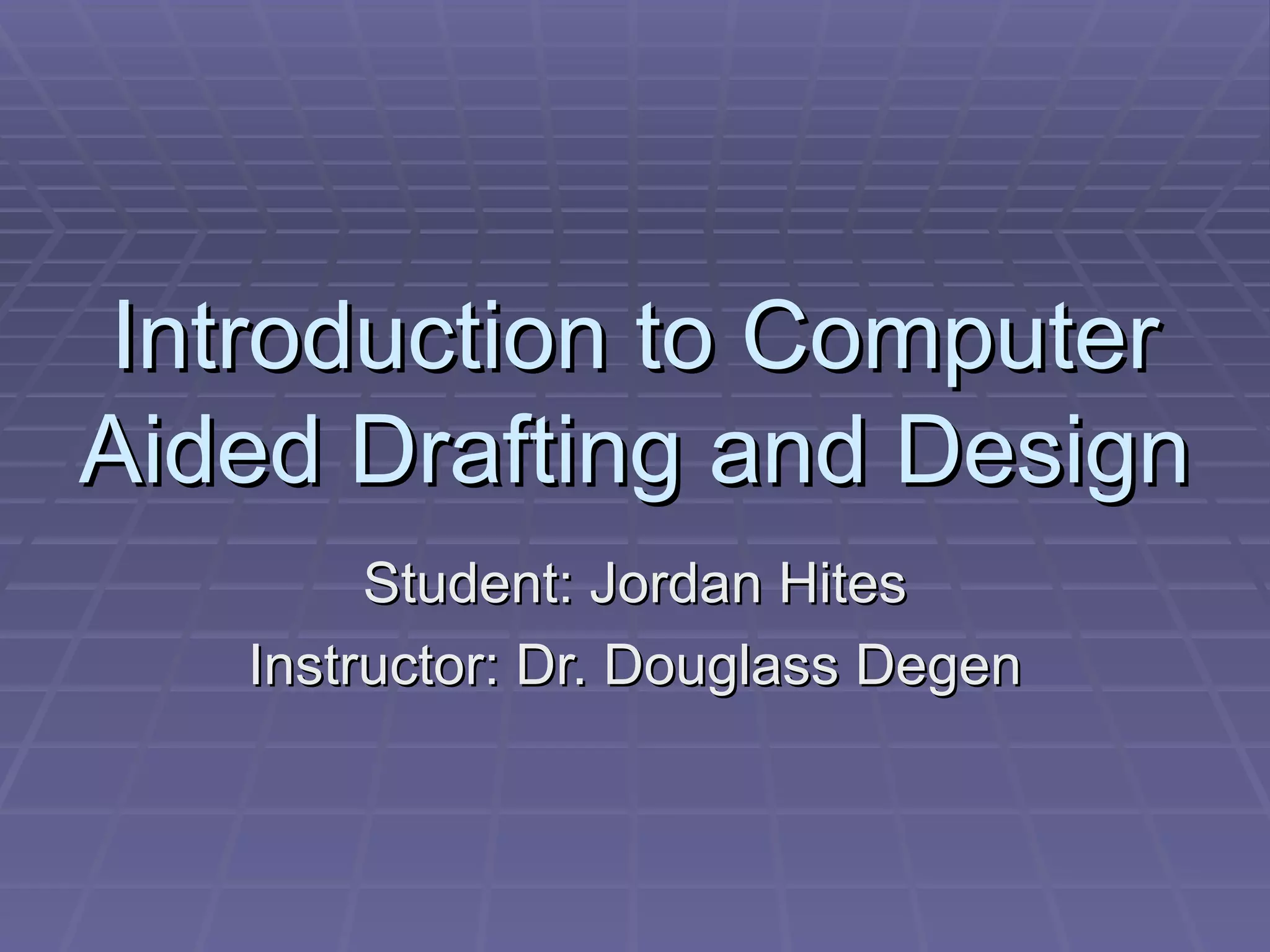 Introduction to Computer Aided Drafting and Design

Student: Jordan Hites

Instructor: Dr. Douglass Degen